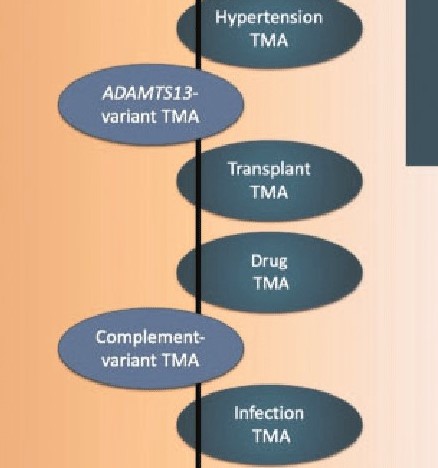 Hypertension TMA

ADAMTS13-variant TMA

Transplant TMA

Drug TMA

Complement-variant TMA

Infection TMA